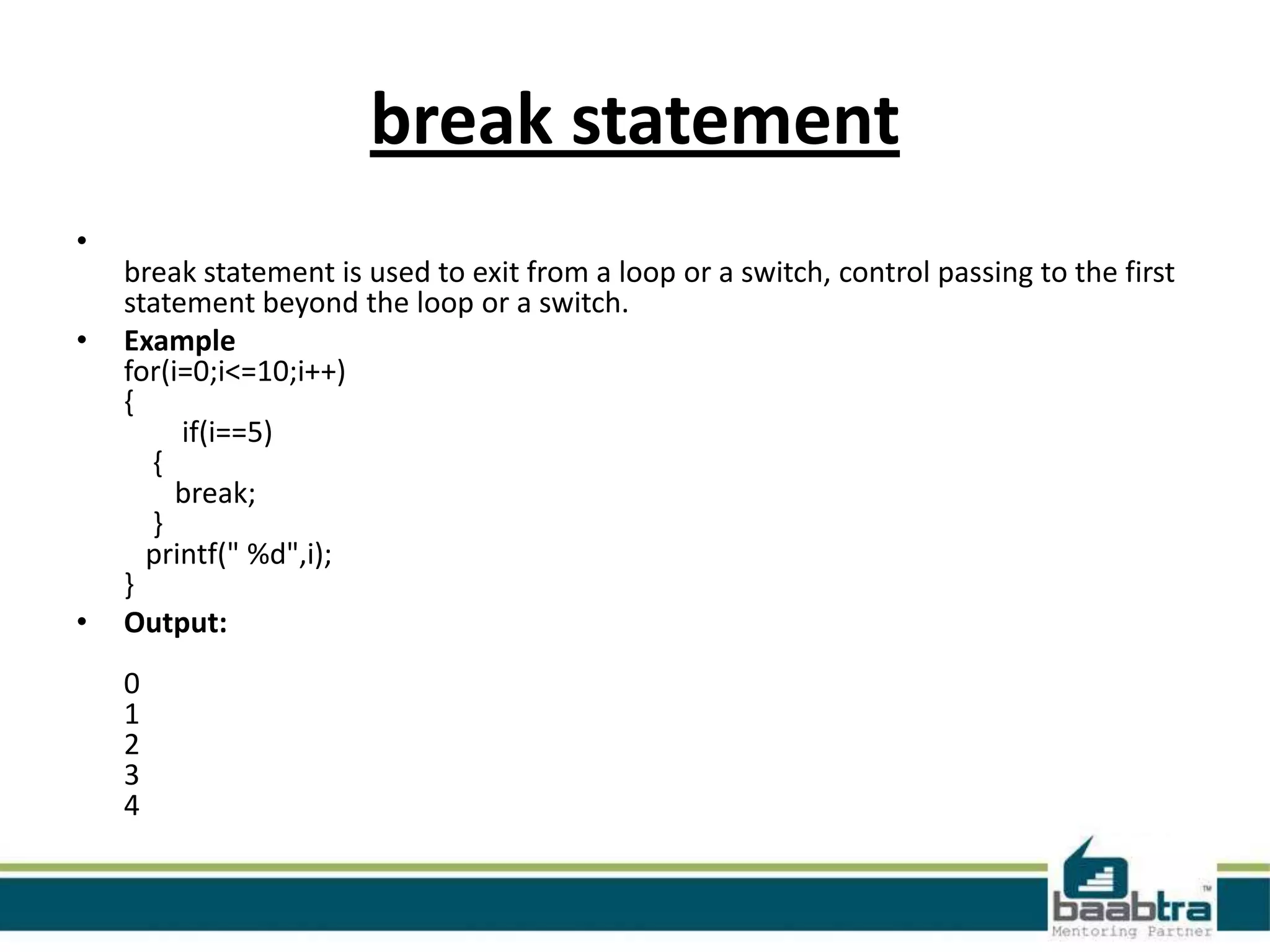 break statement

• break statement is used to exit from a loop or a switch, control passing to the first statement beyond the loop or a switch.

• Example
for(i=0;i<=10;i++)
{
 if(i==5)
 {
 break;
 }
 printf(" %d",i);
}

• Output:

0
1
2
3
4

baabtra™
Mentoring Partner